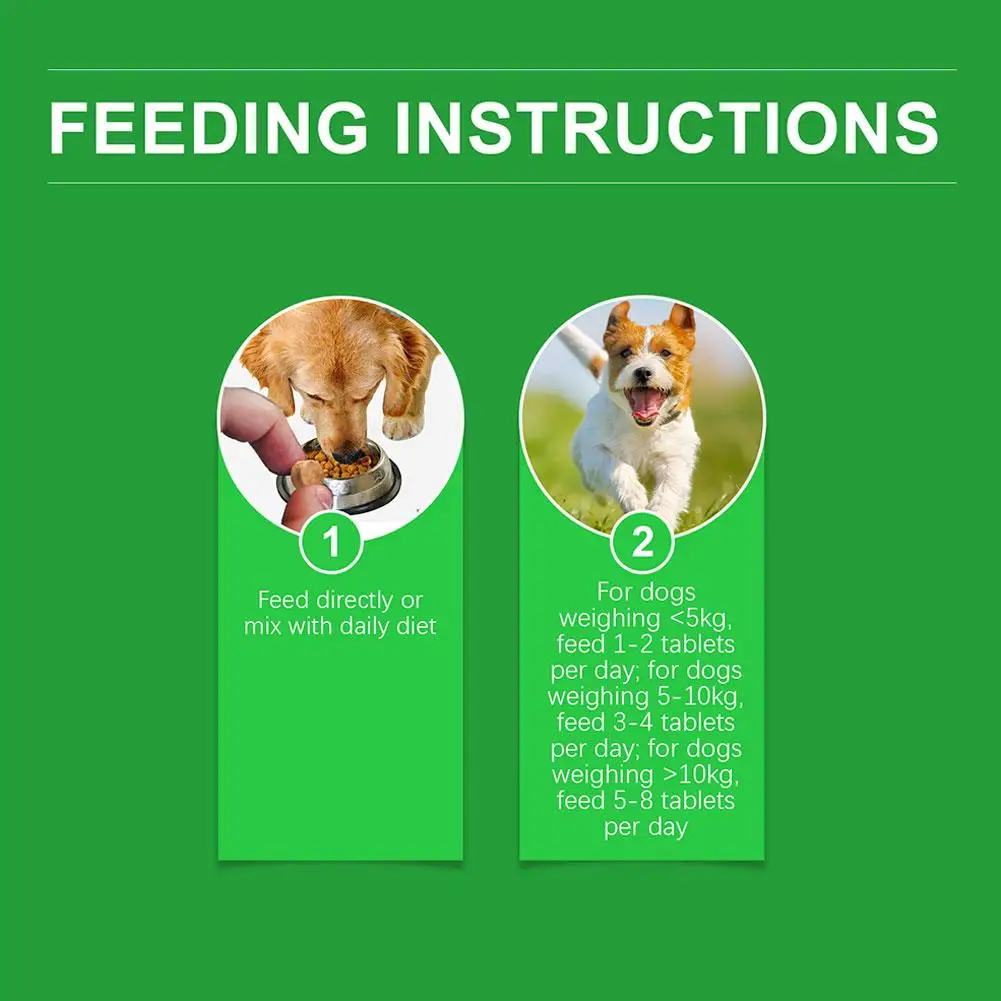 FEEDING INSTRUCTIONS

1

Feed directly or mix with daily diet

2

For dogs weighing <5kg, feed 1-2 tablets per day; for dogs weighing 5-10kg, feed 3-4 tablets per day; for dogs weighing >10kg, feed 5-8 tablets per day